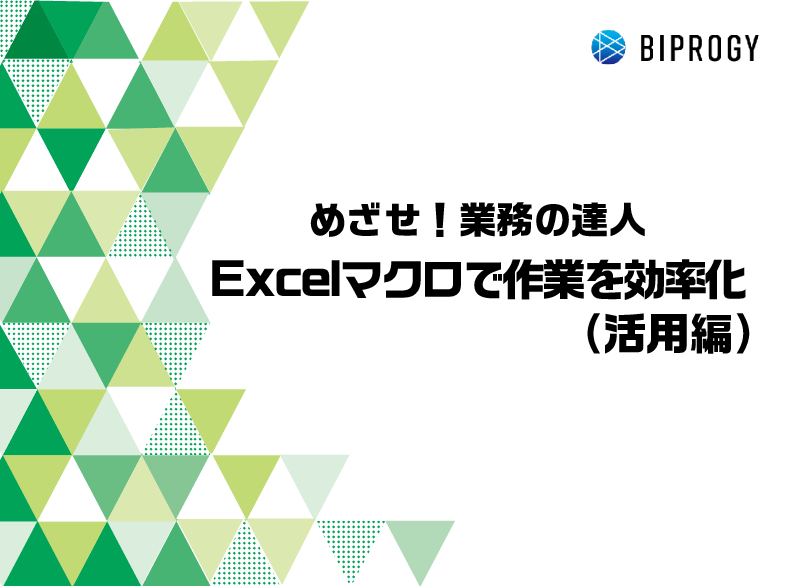 BIPROGY

めざせ！業務の達人

Excelマクロで作業を効率化

（活用編）